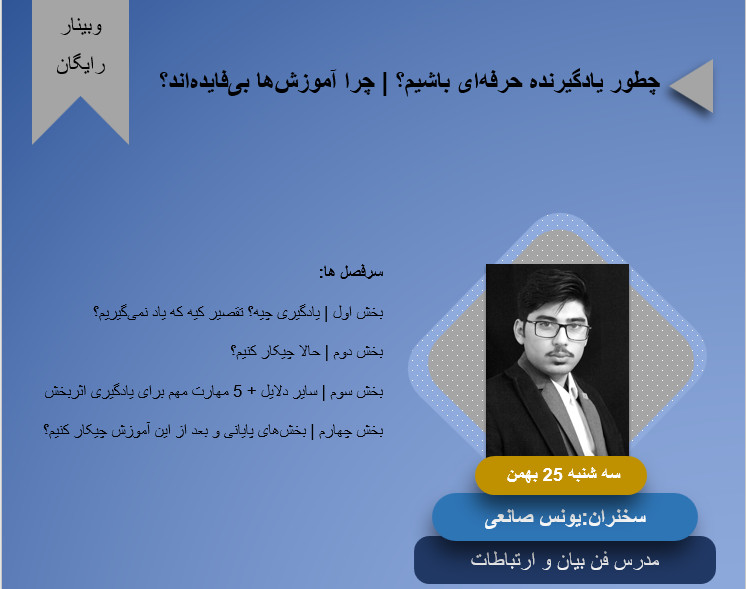 وبینار
رایگان

چطور یادگیرنده حرفه‌ای باشیم؟ | چرا آموزش‌ها بی‌فایده‌اند؟

سرفصل ها:

بخش اول | یادگیری چیه؟ تقصیر کیه که یاد نمی‌گیریم؟

بخش دوم | حالا چیکار کنیم؟

بخش سوم | سایر دلایل + 5 مهارت مهم برای یادگیری اثربخش

بخش چهارم | بخش‌های پایانی و بعد از این آموزش چیکار کنیم؟

سه شنبه 25 بهمن

سخنران:یونس صانعی

مدرس فن بیان و ارتباطات